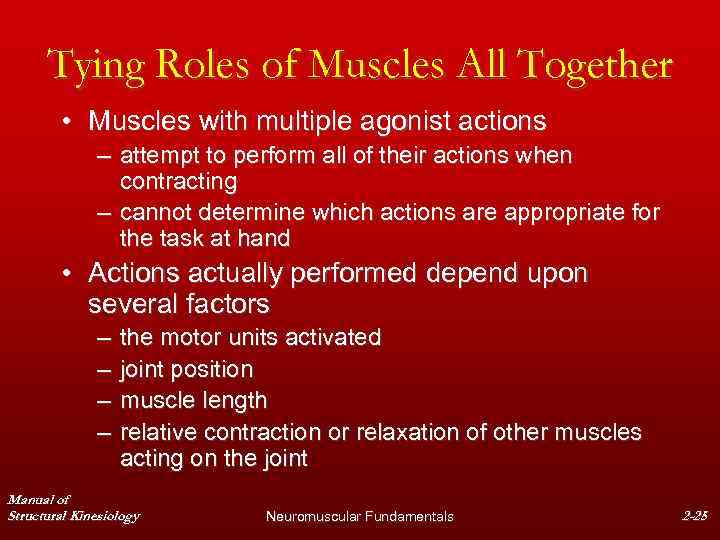 Tying Roles of Muscles All Together

• Muscles with multiple agonist actions
– attempt to perform all of their actions when contracting
– cannot determine which actions are appropriate for the task at hand

• Actions actually performed depend upon several factors
– the motor units activated
– joint position
– muscle length
– relative contraction or relaxation of other muscles acting on the joint

Manual of Structural Kinesiology

Neuromuscular Fundamentals

2-25